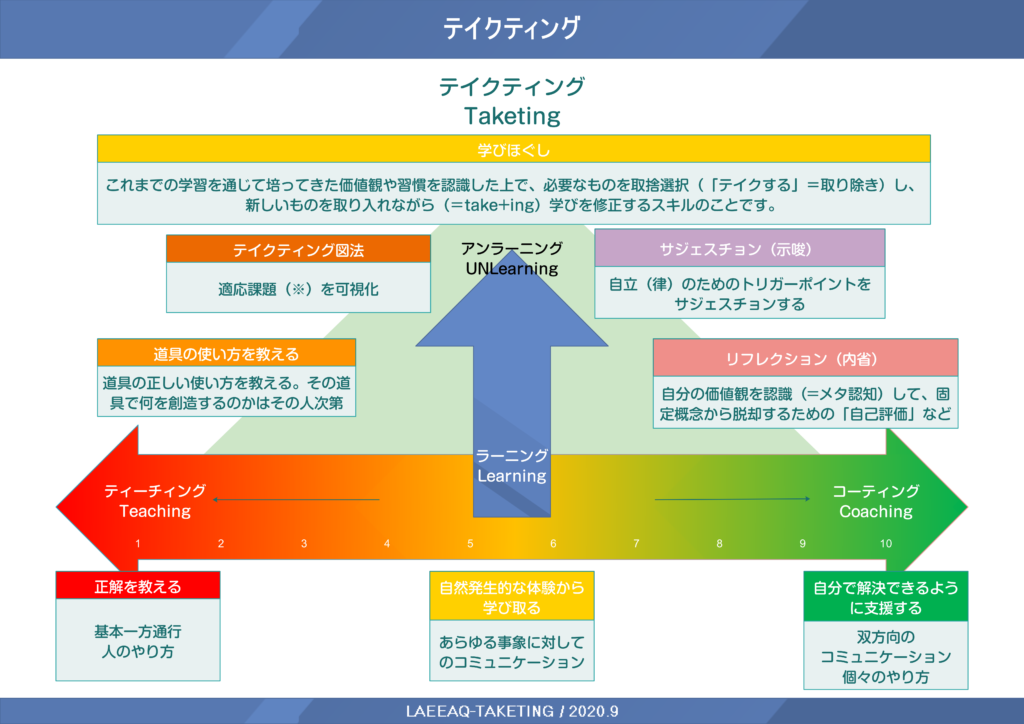 テイクティング

テイクティング
Taketing

学びほぐし

これまでの学習を通じて培ってきた価値観や習慣を認識した上で、必要なものを取捨選択（「テイクする」＝取り除き）し、新しいものを取り入れながら（＝take+ing）学びを修正するスキルのことです。

テイクティング図法

適応課題（※）を可視化

アンラーニング
UNLearning

サジェスチョン（示唆）

自立（律）のためのトリガーポイントをサジェスチョンする

道具の使い方を教える

道具の正しい使い方を教える。その道具で何を創造するのかはその人次第

リフレクション（内省）

自分の価値観を認識（＝メタ認知）して、固定概念から脱却するための「自己評価」など

ラーニング
Learning

ティーチング
Teaching

コーティング
Coaching

1 2 3 4 5 6 7 8 9 10

正解を教える

基本一方通行
人のやり方

自然発生的な体験から学び取る

あらゆる事象に対してのコミュニケーション

自分で解決できるように支援する

双方向の
コミュニケーション
個々のやり方

LAEEAQ-TAKETING / 2020.9